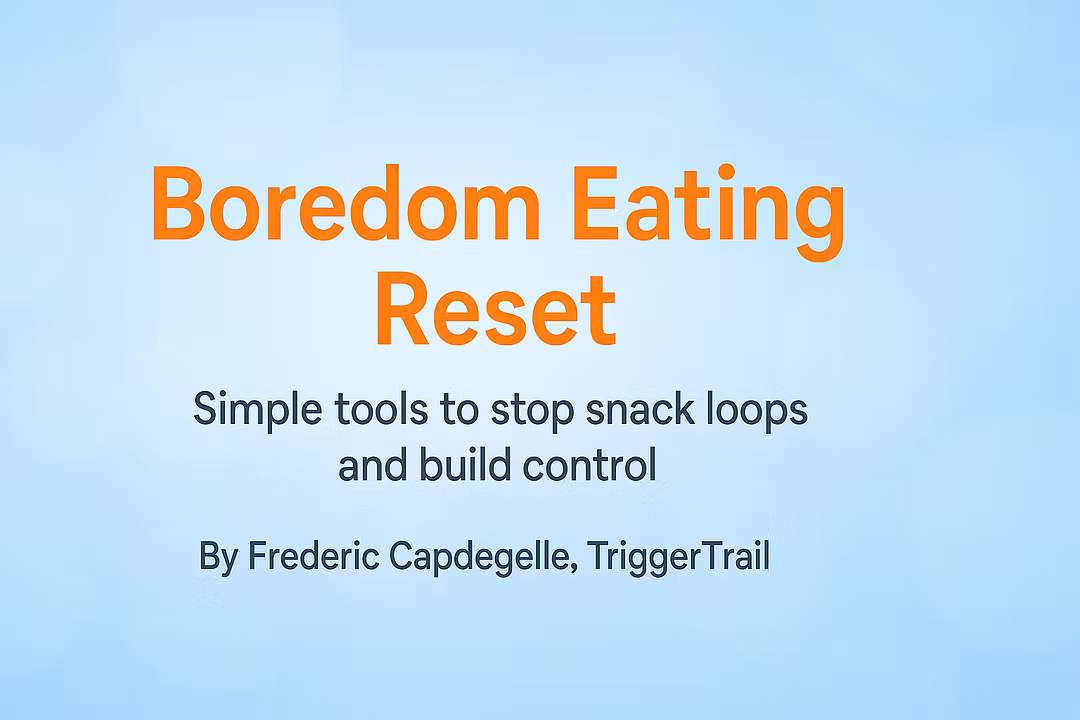 Boredom Eating Reset

Simple tools to stop snack loops and build control

By Frederic Capdegelle, TriggerTrail